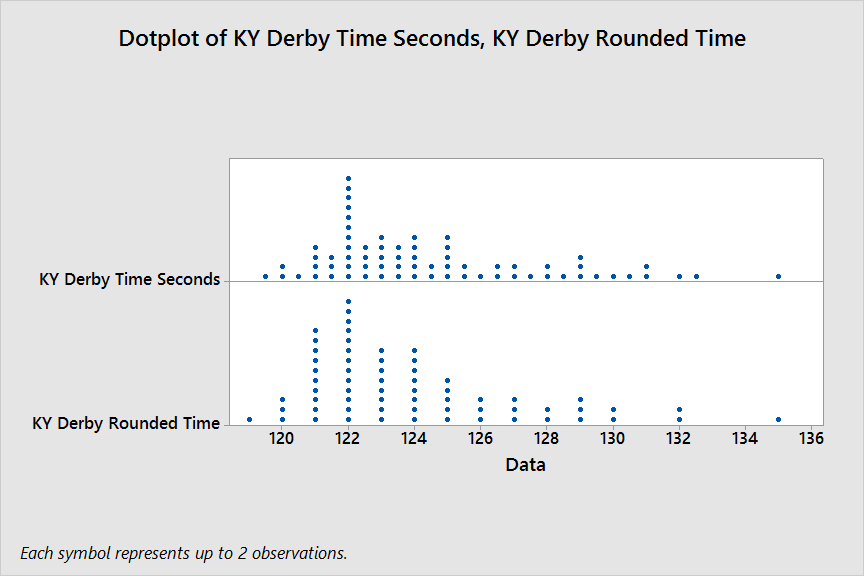 Dotplot of KY Derby Time Seconds, KY Derby Rounded Time

KY Derby Time Seconds

KY Derby Rounded Time

120 122 124 126 128 130 132 134 136

Data

Each symbol represents up to 2 observations.